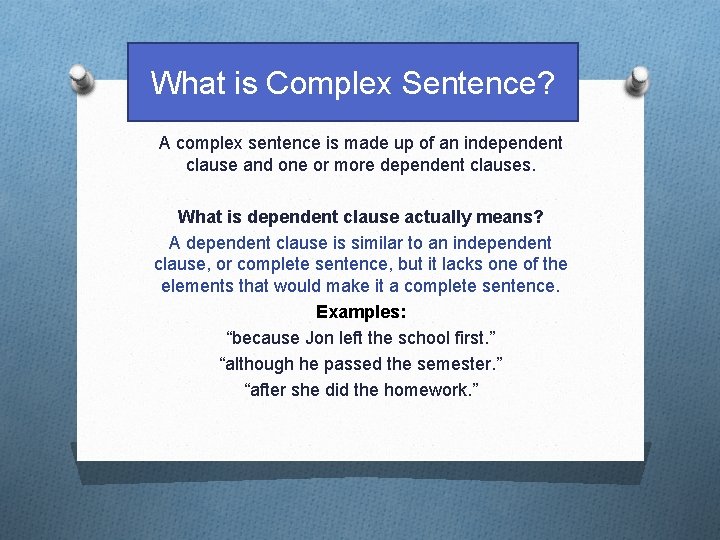 What is Complex Sentence?

A complex sentence is made up of an independent clause and one or more dependent clauses.

What is dependent clause actually means?

A dependent clause is similar to an independent clause, or complete sentence, but it lacks one of the elements that would make it a complete sentence.

Examples:

“because Jon left the school first.”

“although he passed the semester.”

“after she did the homework.”